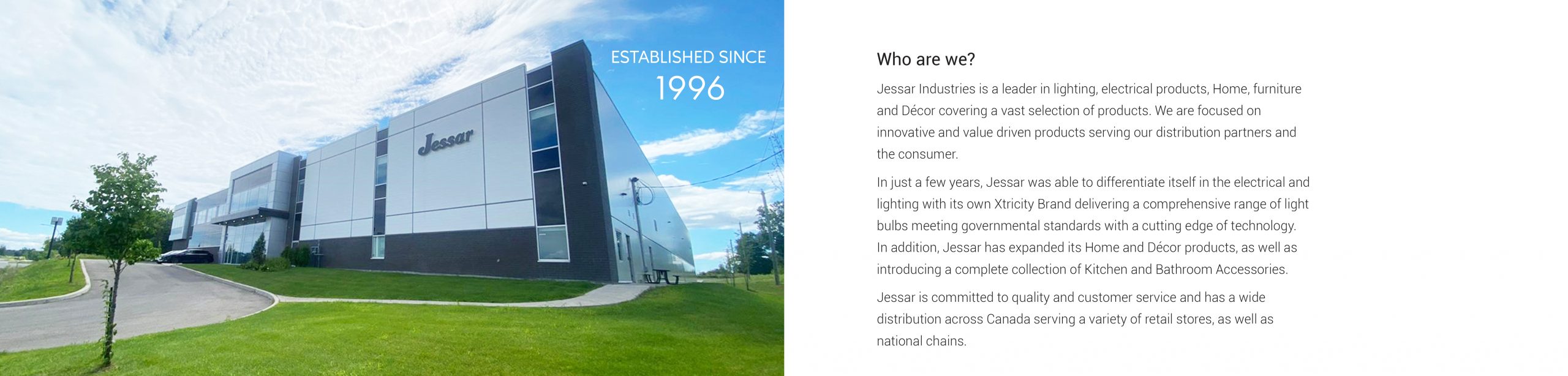 ESTABLISHED SINCE
1996

Jessar

Who are we?

Jessar Industries is a leader in lighting, electrical products, Home, furniture and Décor covering a vast selection of products. We are focused on innovative and value driven products serving our distribution partners and the consumer.

In just a few years, Jessar was able to differentiate itself in the electrical and lighting with its own Xtricity Brand delivering a comprehensive range of light bulbs meeting governmental standards with a cutting edge of technology. In addition, Jessar has expanded its Home and Décor products, as well as introducing a complete collection of Kitchen and Bathroom Accessories.

Jessar is committed to quality and customer service and has a wide distribution across Canada serving a variety of retail stores, as well as national chains.